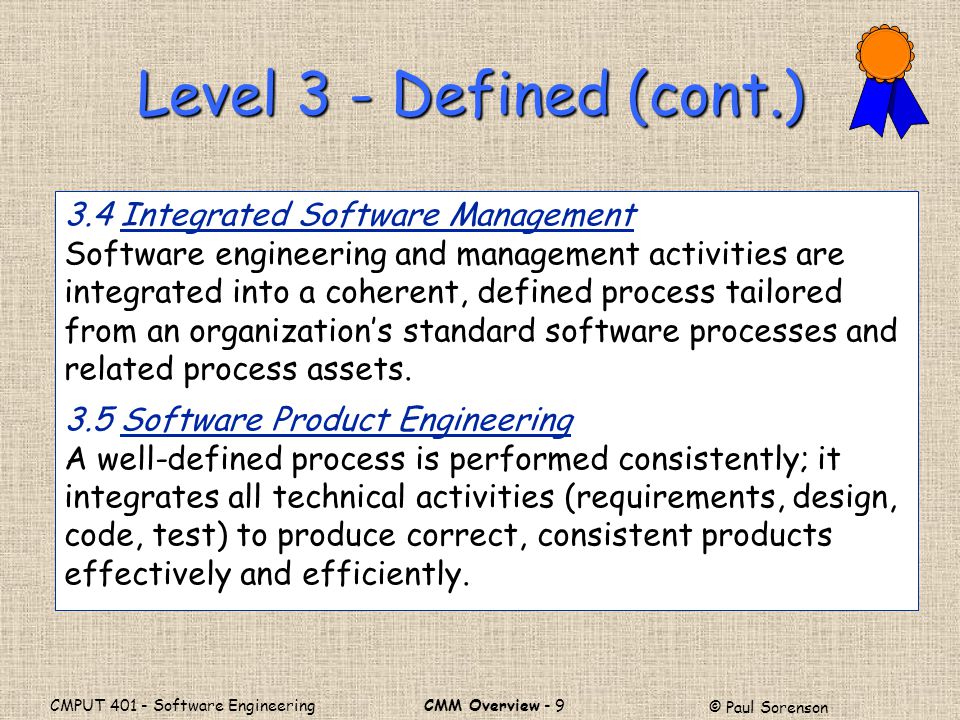 Level 3 - Defined (cont.)

3.4 Integrated Software Management
Software engineering and management activities are integrated into a coherent, defined process tailored from an organization's standard software processes and related process assets.

3.5 Software Product Engineering
A well-defined process is performed consistently; it integrates all technical activities (requirements, design, code, test) to produce correct, consistent products effectively and efficiently.

CMPUT 401 - Software Engineering

CMM Overview - 9

© Paul Sorenson